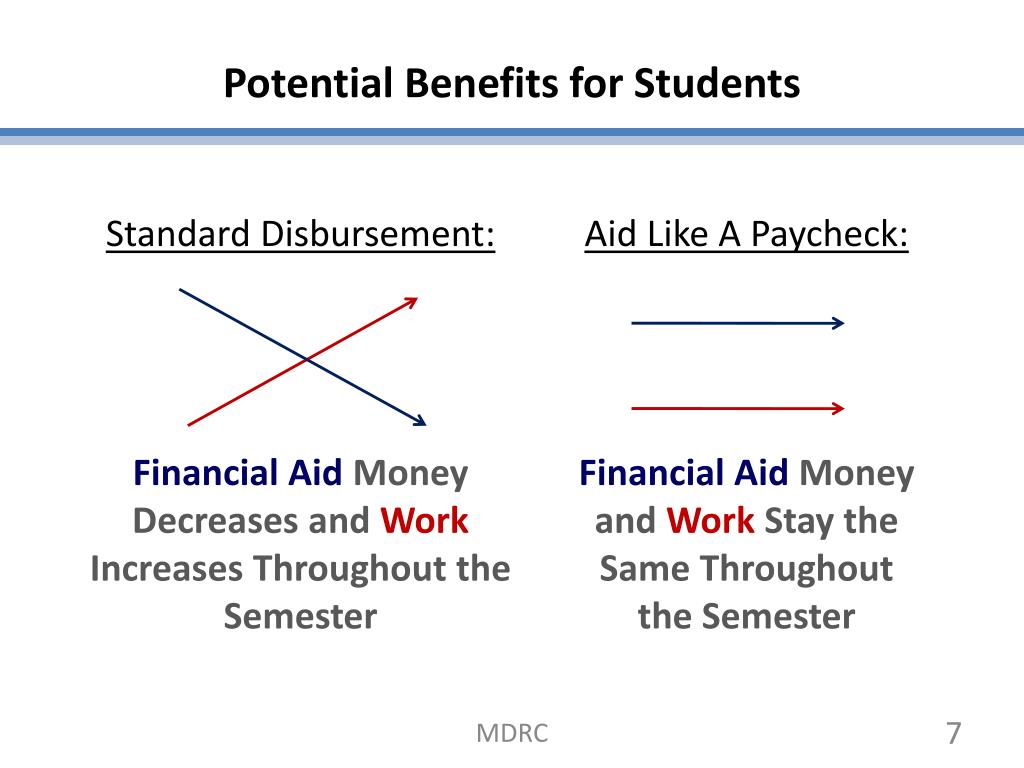 Potential Benefits for Students

Standard Disbursement:

Financial Aid Money Decreases and Work Increases Throughout the Semester

Aid Like A Paycheck:

Financial Aid Money and Work Stay the Same Throughout the Semester

MDRC

7